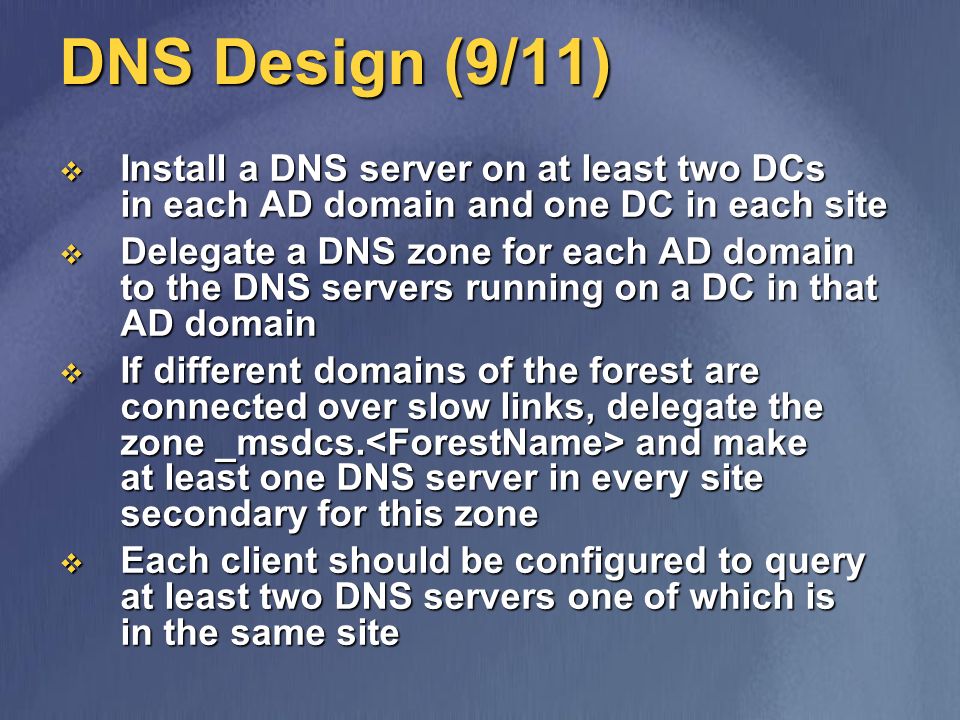 DNS Design (9/11)

❖ Install a DNS server on at least two DCs in each AD domain and one DC in each site

❖ Delegate a DNS zone for each AD domain to the DNS servers running on a DC in that AD domain

❖ If different domains of the forest are connected over slow links, delegate the zone _msdcs.<ForestName> and make at least one DNS server in every site secondary for this zone

❖ Each client should be configured to query at least two DNS servers one of which is in the same site